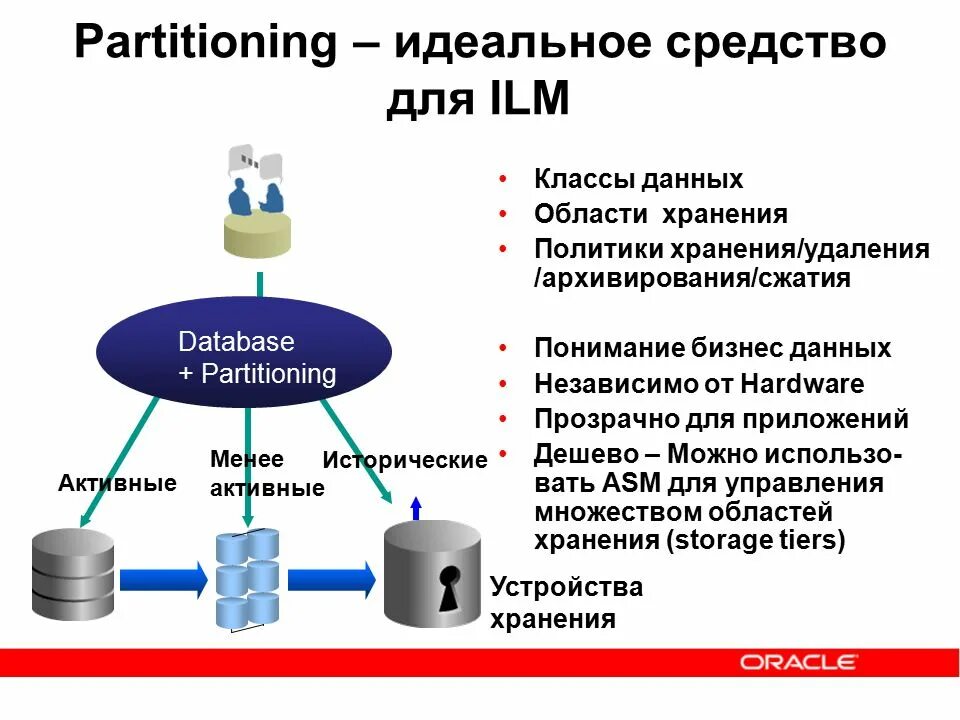 Partitioning – идеальное средство для ILM

Database
+ Partitioning

Активные

Менее активные

Исторические

Устройства хранения

• Классы данных
• Области хранения
• Политики хранения/удаления /архивирования/сжатия

• Понимание бизнес данных
• Независимо от Hardware
• Прозрачно для приложений
• Дешево – Можно использовать ASM для управления множеством областей хранения (storage tiers)

ORACLE